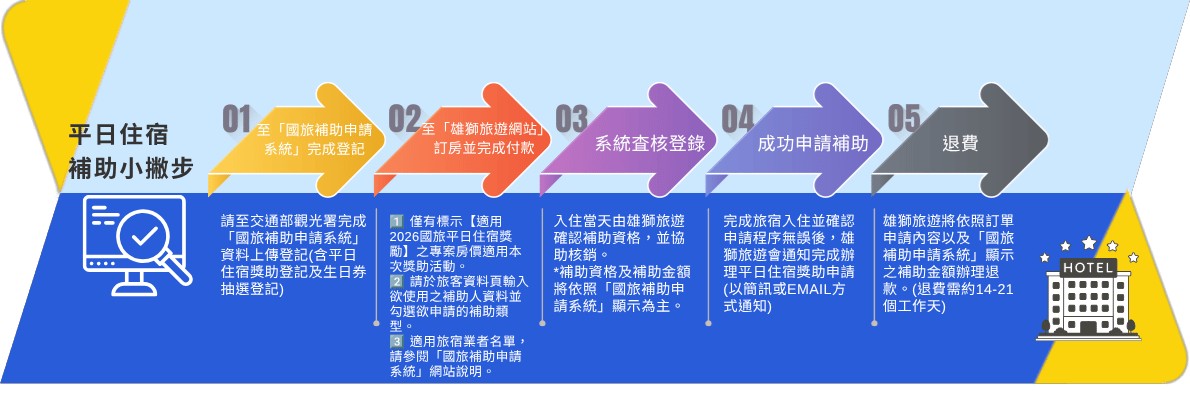 平日住宿補助小撇步

01 至「國旅補助申請系統」完成登記

請至交通部觀光署完成「國旅補助申請系統」資料上傳登記(含平日住宿獎助登記及生日券抽選登記)

02 至「雄獅旅遊網站」訂房並完成付款

1 僅有標示【適用2026國旅平日住宿獎勵】之專案房價適用本次獎助活動。
2 請於旅客資料頁輸入欲使用之補助人資料並勾選欲申請的補助類型。
3 適用旅宿業者名單，請參閱「國旅補助申請系統」網站說明。

03 系統查核登錄

入住當天由雄獅旅遊確認補助資格，並協助核銷。
*補助資格及補助金額將依照「國旅補助申請系統」顯示為主。

04 成功申請補助

完成旅宿入住並確認申請程序無誤後，雄獅旅遊會通知完成辦理平日住宿獎助申請(以簡訊或EMAIL方式通知)

05 退費

雄獅旅遊將依照訂單申請內容以及「國旅補助申請系統」顯示之補助金額辦理退款。(退費需約14-21個工作天)

HOTEL